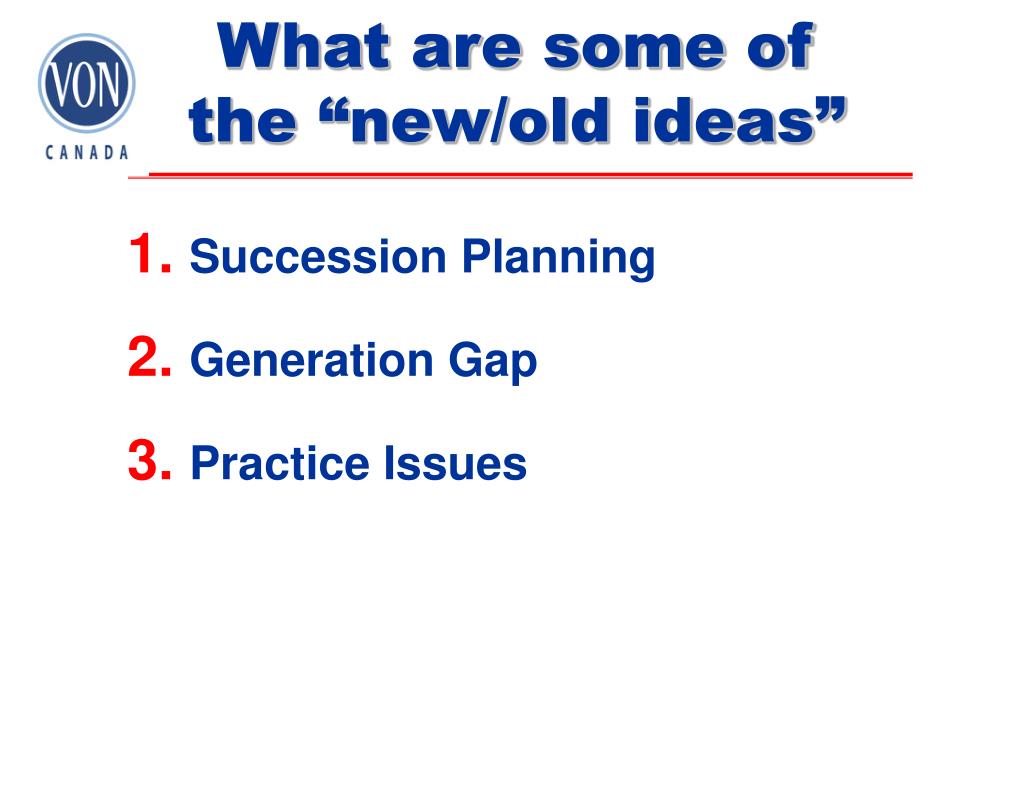 VON
CANADA

What are some of the “new/old ideas”

1. Succession Planning

2. Generation Gap

3. Practice Issues